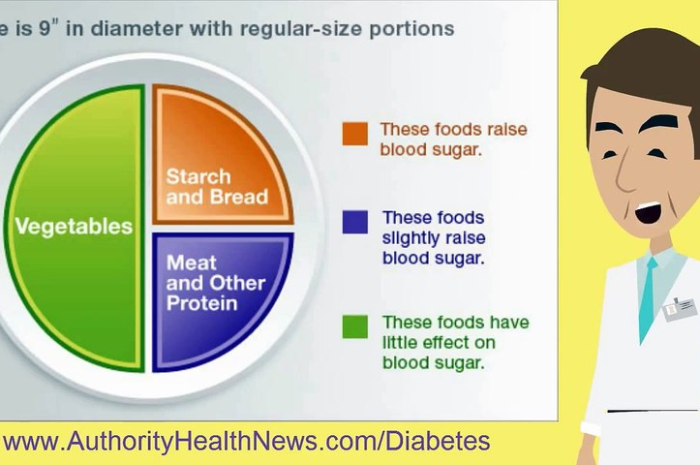 e is 9" in diameter with regular-size portions

Vegetables

Starch and Bread

Meat and Other Protein

These foods raise blood sugar.

These foods slightly raise blood sugar.

These foods have little effect on blood sugar.

www.AuthorityHealthNews.com/Diabetes